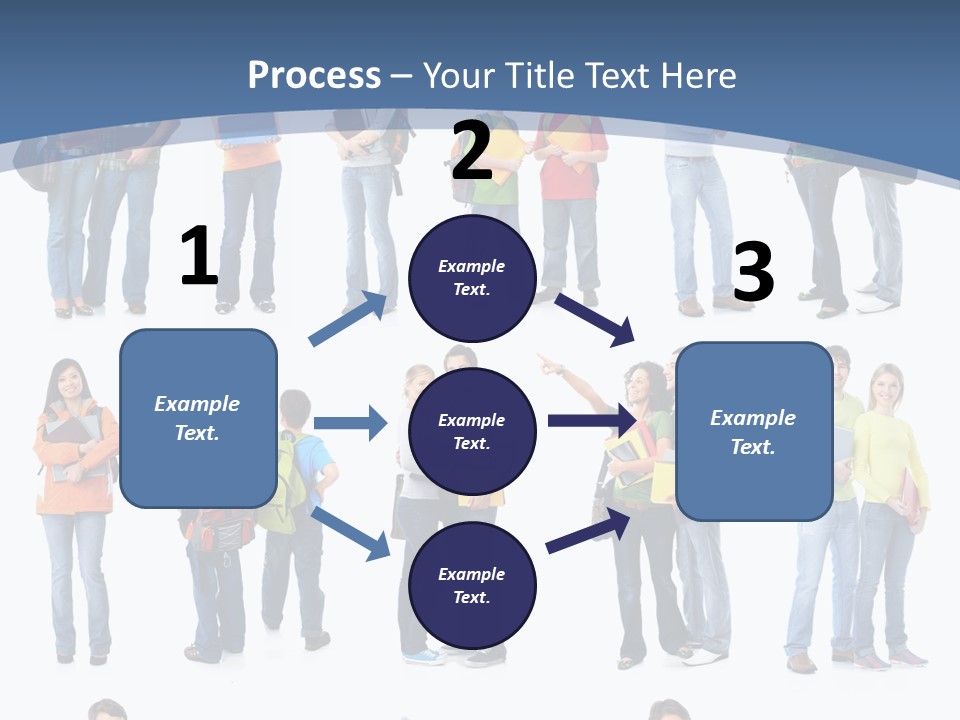 Process – Your Title Text Here

1

Example Text.

2

Example Text.

Example Text.

Example Text.

3

Example Text.